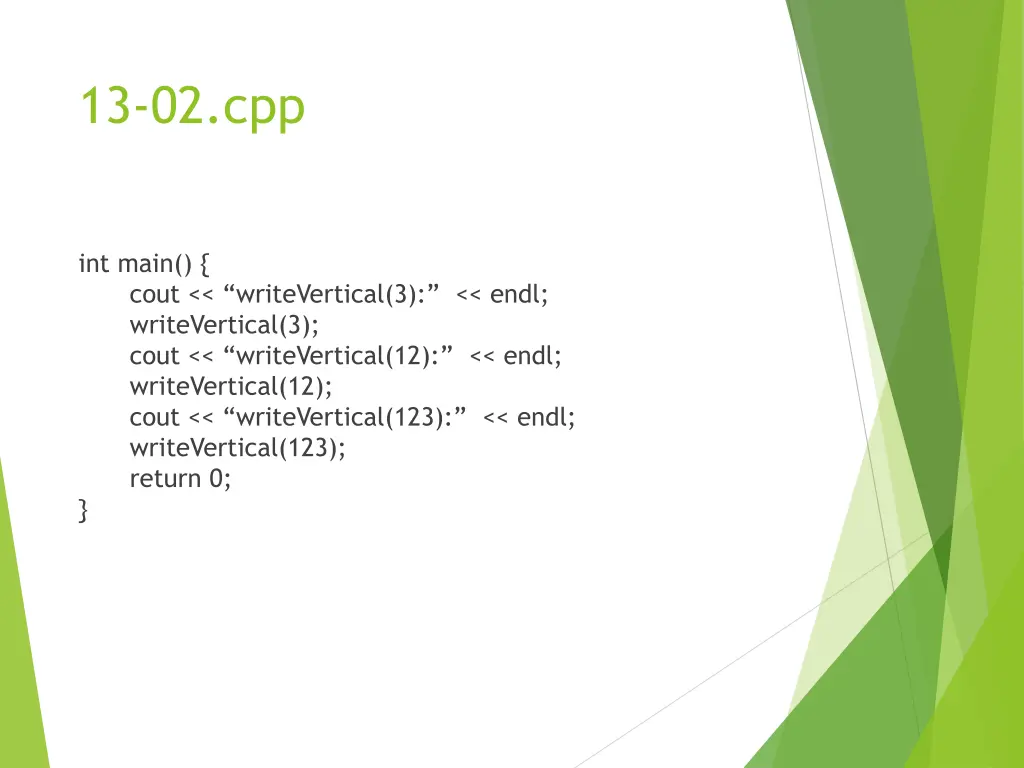 13-02.cpp

int main() {
cout << “writeVertical(3):” << endl;
writeVertical(3);
cout << “writeVertical(12):” << endl;
writeVertical(12);
cout << “writeVertical(123):” << endl;
writeVertical(123);
return 0;
}